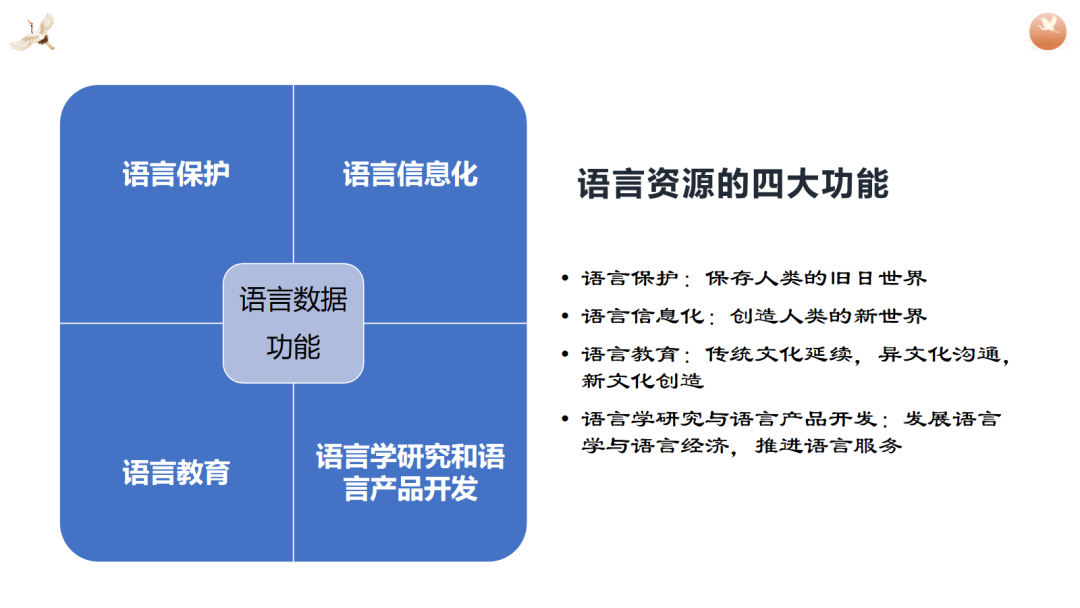 语言保护

语言信息化

语言数据功能

语言教育

语言学研究和语言产品开发

语言资源的四大功能

• 语言保护：保存人类的旧日世界
• 语言信息化：创造人类的新世界
• 语言教育：传统文化延续，异文化沟通，新文化创造
• 语言学研究与语言产品开发：发展语言学与语言经济，推进语言服务